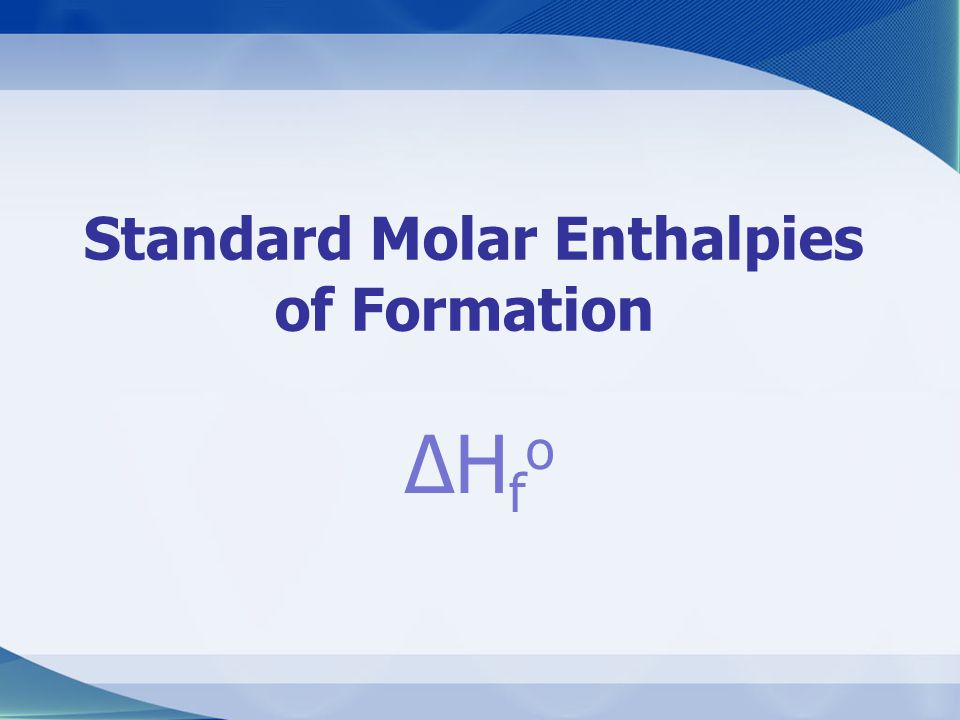 Standard Molar Enthalpies of Formation

$\Delta H_f^o$